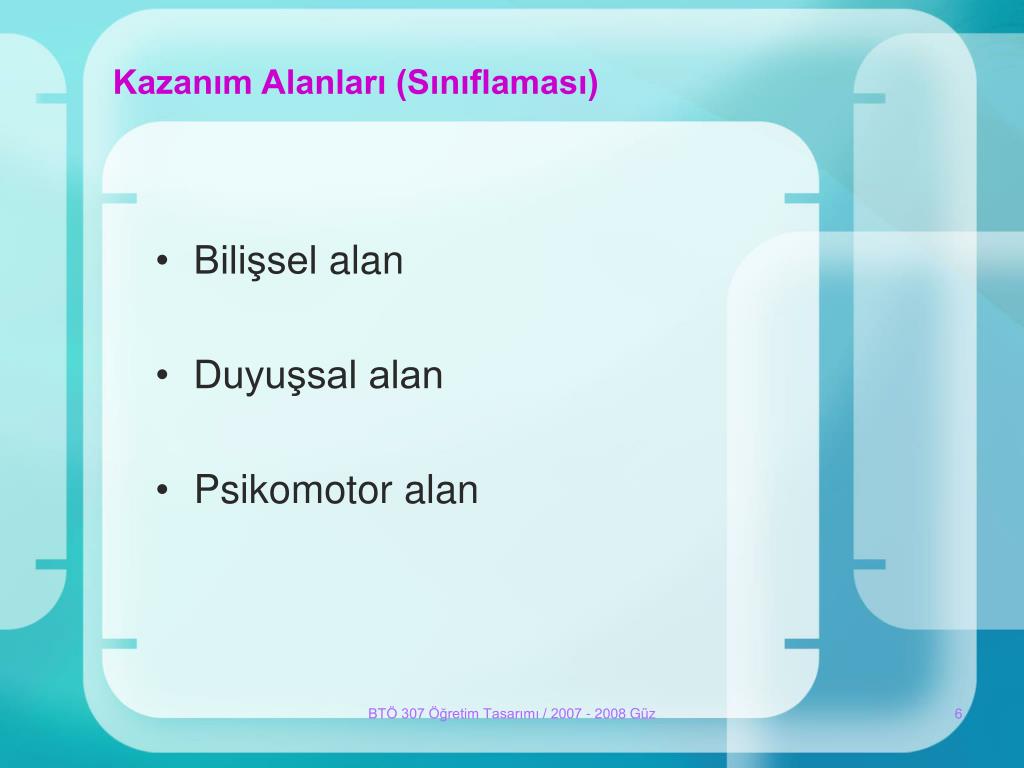 Kazanım Alanları (Sınıflaması)

• Bilişsel alan

• Duyuşsal alan

• Psikomotor alan

BTÖ 307 Öğretim Tasarımı / 2007 - 2008 Güz

6